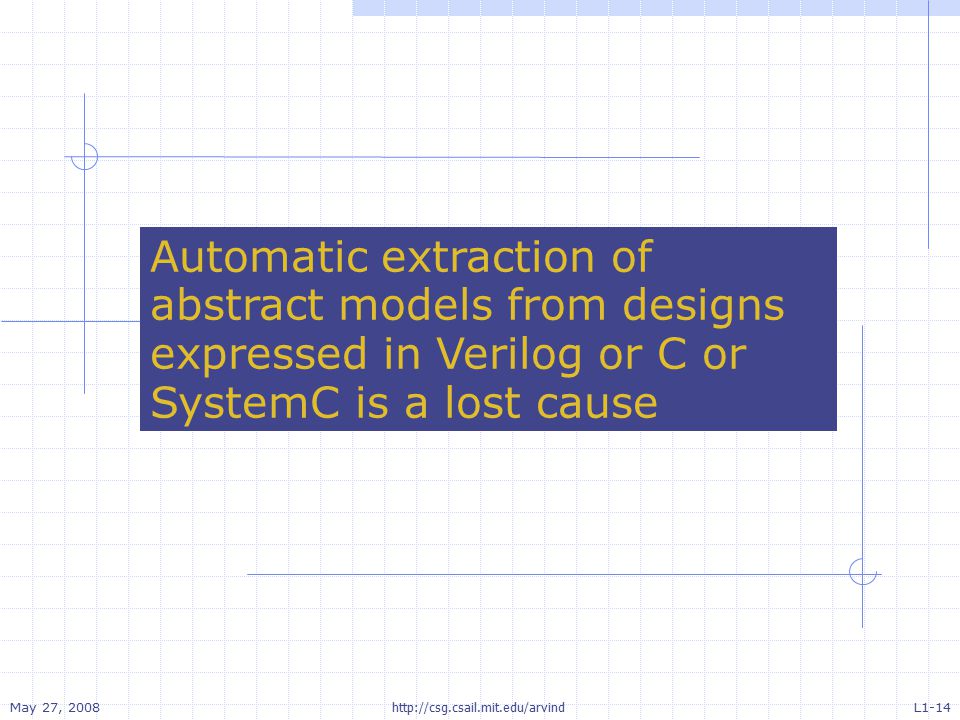 Automatic extraction of abstract models from designs expressed in Verilog or C or SystemC is a lost cause

May 27, 2008 http://csg.csail.mit.edu/arvind L1-14